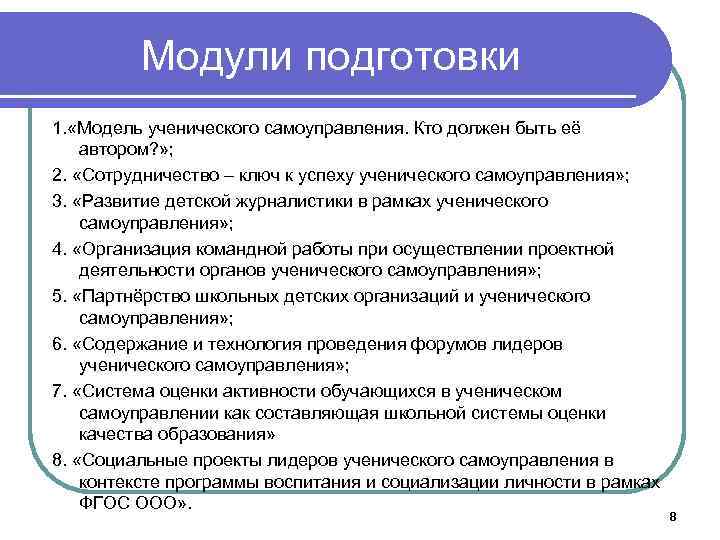 Модули подготовки

1.«Модель ученического самоуправления. Кто должен быть её автором?»;

2. «Сотрудничество – ключ к успеху ученического самоуправления»;

3. «Развитие детской журналистики в рамках ученического самоуправления»;

4. «Организация командной работы при осуществлении проектной деятельности органов ученического самоуправления»;

5. «Партнёрство школьных детских организаций и ученического самоуправления»;

6. «Содержание и технология проведения форумов лидеров ученического самоуправления»;

7. «Система оценки активности обучающихся в ученическом самоуправлении как составляющая школьной системы оценки качества образования»

8. «Социальные проекты лидеров ученического самоуправления в контексте программы воспитания и социализации личности в рамках ФГОС ООО».

8